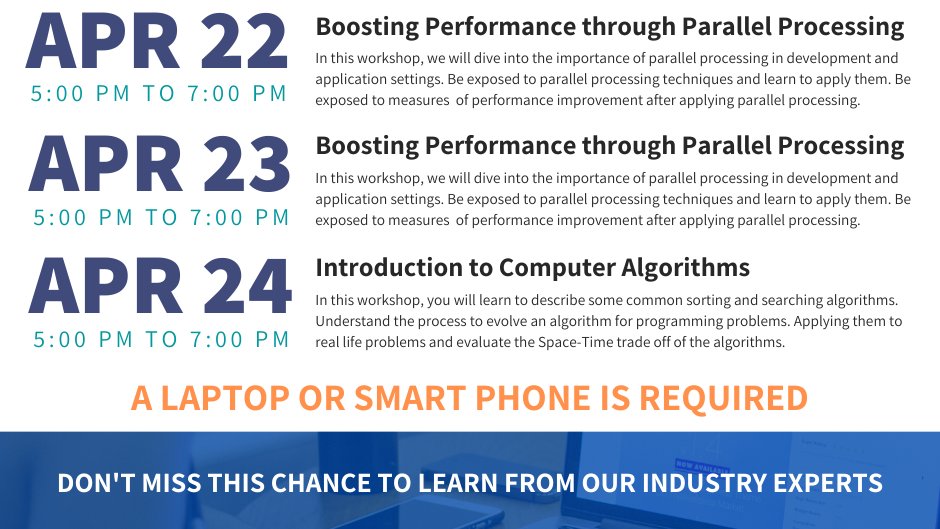 APR 22
5:00 PM TO 7:00 PM

Boosting Performance through Parallel Processing

In this workshop, we will dive into the importance of parallel processing in development and application settings. Be exposed to parallel processing techniques and learn to apply them. Be exposed to measures of performance improvement after applying parallel processing.

APR 23
5:00 PM TO 7:00 PM

Boosting Performance through Parallel Processing

In this workshop, we will dive into the importance of parallel processing in development and application settings. Be exposed to parallel processing techniques and learn to apply them. Be exposed to measures of performance improvement after applying parallel processing.

APR 24
5:00 PM TO 7:00 PM

Introduction to Computer Algorithms

In this workshop, you will learn to describe some common sorting and searching algorithms. Understand the process to evolve an algorithm for programming problems. Applying them to real life problems and evaluate the Space-Time trade off of the algorithms.

A LAPTOP OR SMART PHONE IS REQUIRED

DON'T MISS THIS CHANCE TO LEARN FROM OUR INDUSTRY EXPERTS